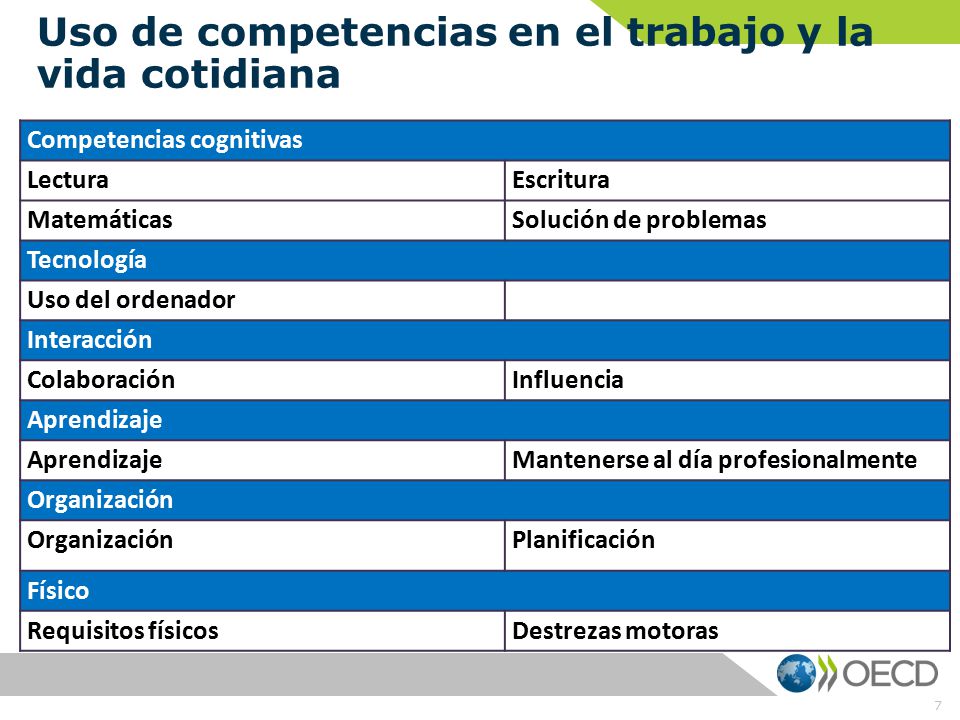 Uso de competencias en el trabajo y la vida cotidiana

| Competencias cognitivas | |
|---|---|
| Lectura | Escritura |
| Matemáticas | Solución de problemas |
| Tecnología | |
| Uso del ordenador | |
| Interacción | |
| Colaboración | Influencia |
| Aprendizaje | |
| Aprendizaje | Mantenerse al día profesionalmente |
| Organización | |
| Organización | Planificación |
| Físico | |
| Requisitos físicos | Destrezas motoras |

OECD

7